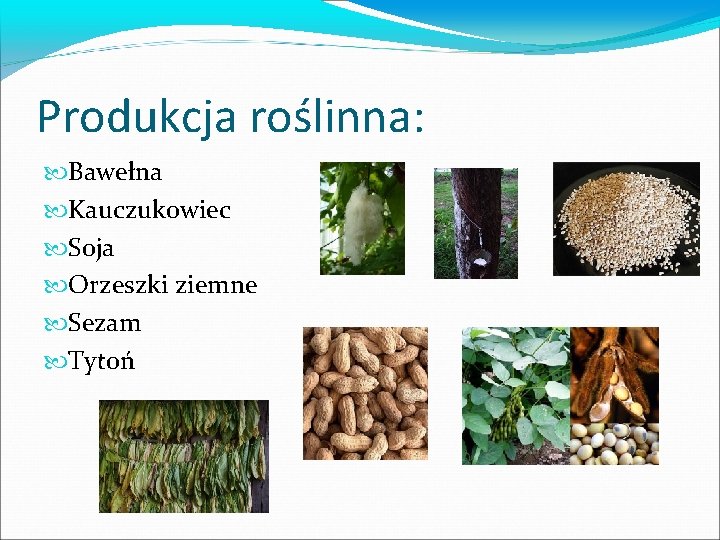 Produkcja roślinna:

Bawełna
Kauczukowiec
Soja
Orzeszki ziemne
Sezam
Tytoń